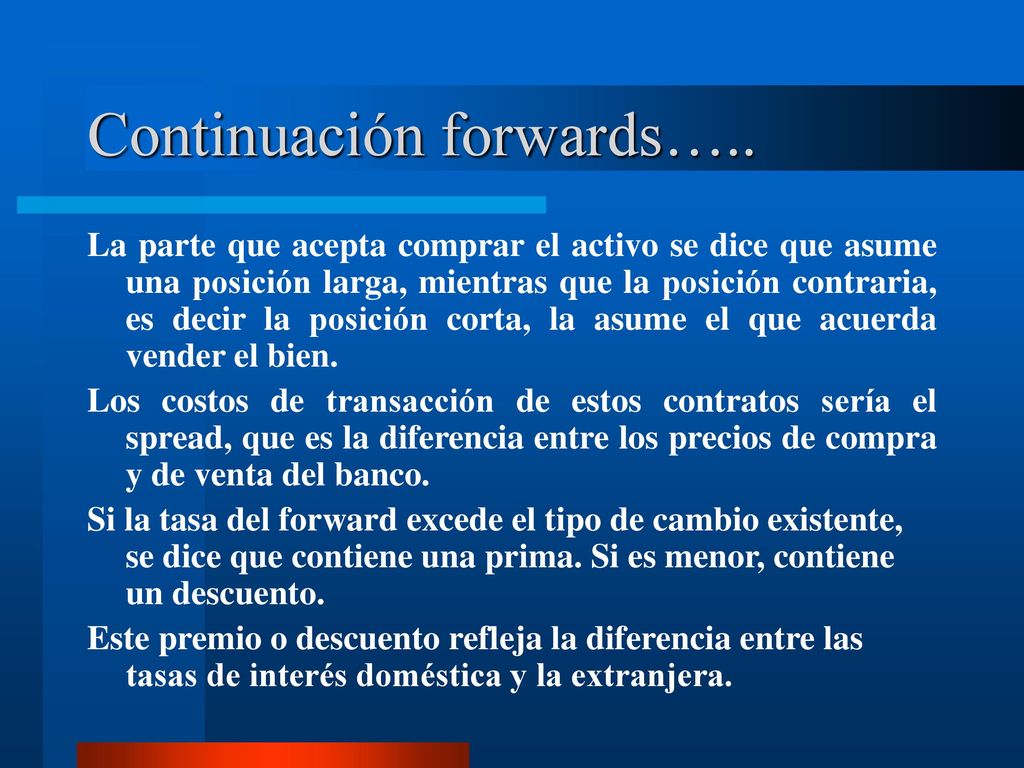 Continuación forwards…..

La parte que acepta comprar el activo se dice que asume una posición larga, mientras que la posición contraria, es decir la posición corta, la asume el que acuerda vender el bien.

Los costos de transacción de estos contratos sería el spread, que es la diferencia entre los precios de compra y de venta del banco.

Si la tasa del forward excede el tipo de cambio existente, se dice que contiene una prima. Si es menor, contiene un descuento.

Este premio o descuento refleja la diferencia entre las tasas de interés doméstica y la extranjera.